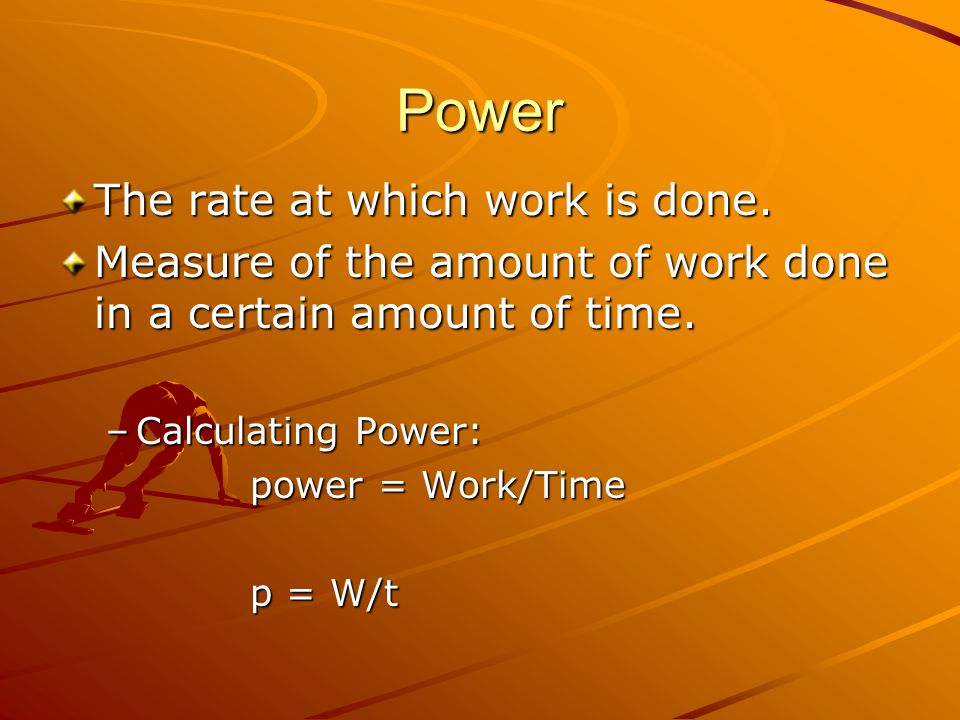 Power

The rate at which work is done.

Measure of the amount of work done in a certain amount of time.

– Calculating Power:

power = Work/Time

p = W/t